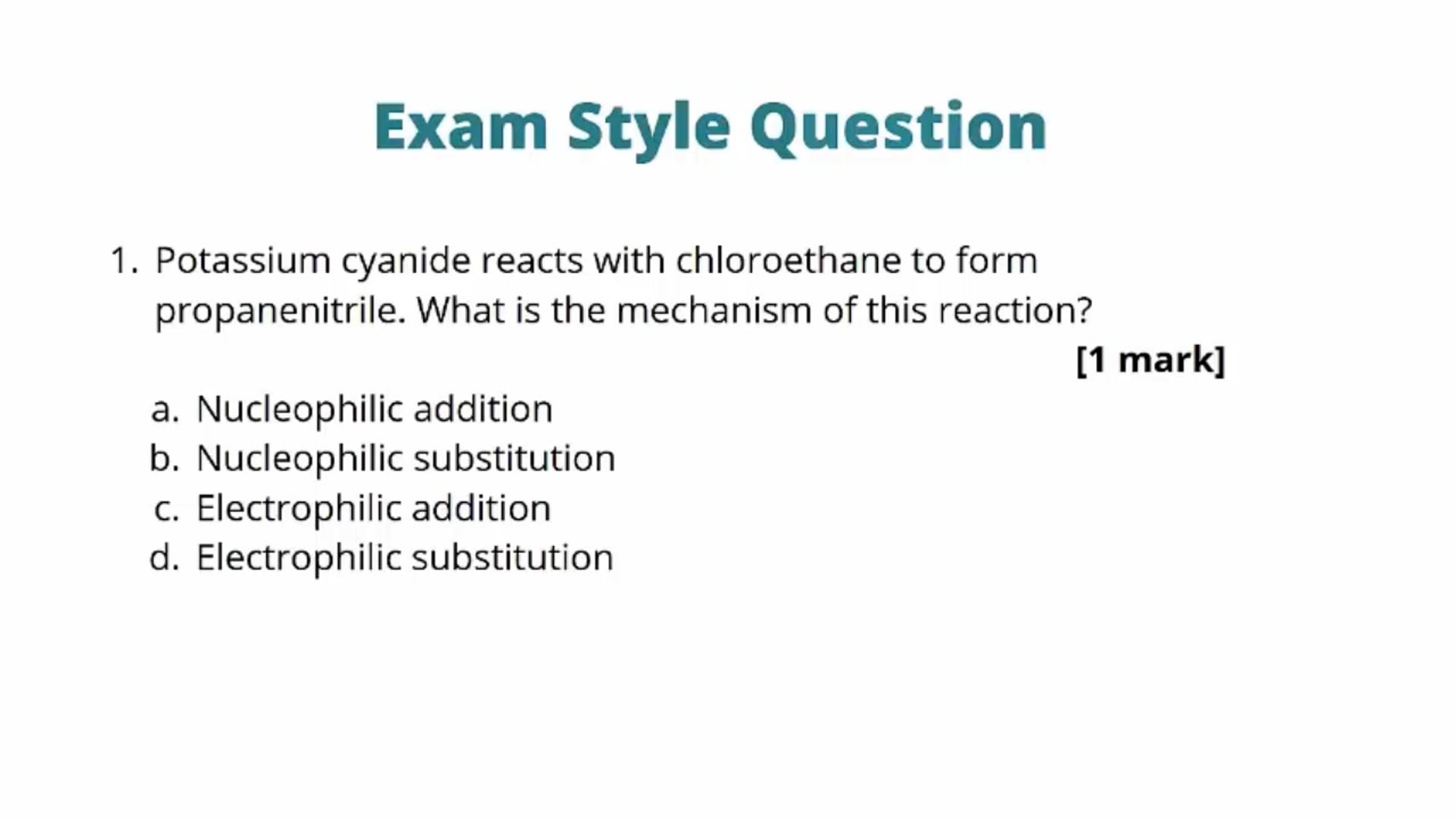 Exam Style Question

1. Potassium cyanide reacts with chloroethane to form propanenitrile. What is the mechanism of this reaction?

[1 mark]

a. Nucleophilic addition
b. Nucleophilic substitution
c. Electrophilic addition
d. Electrophilic substitution